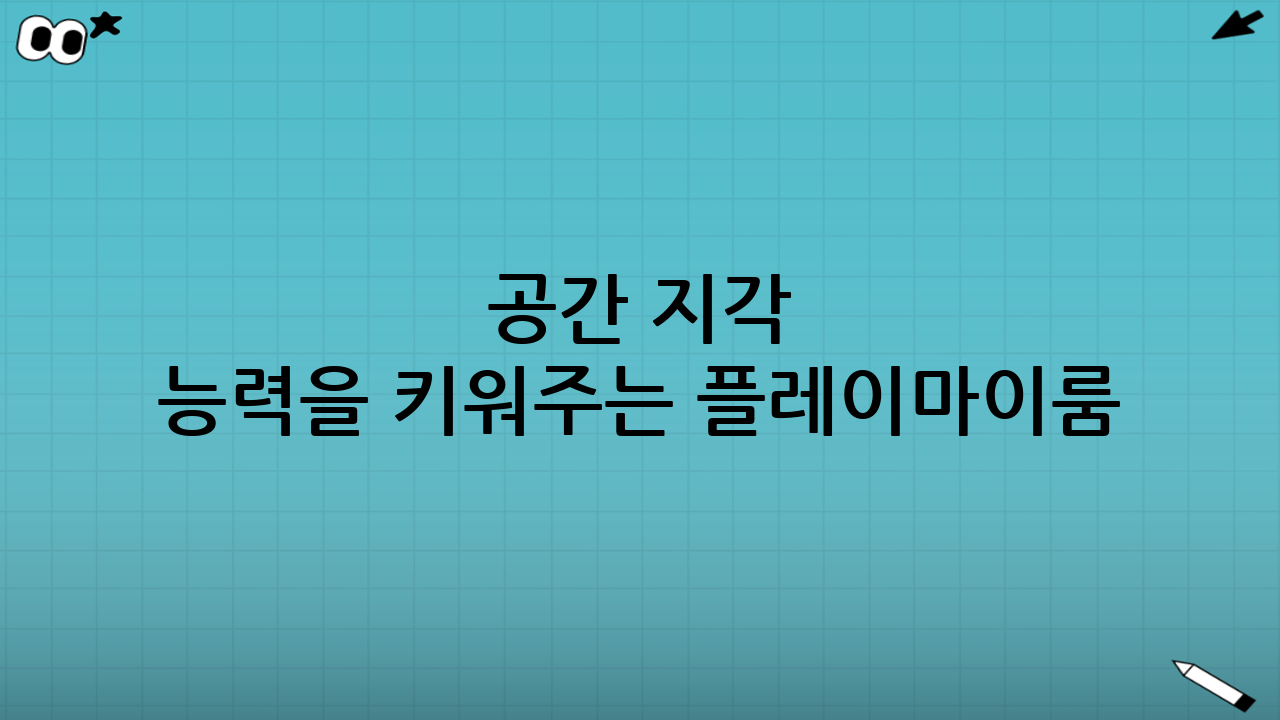 공간 지각
능력을 키워주는 플레이마이룸